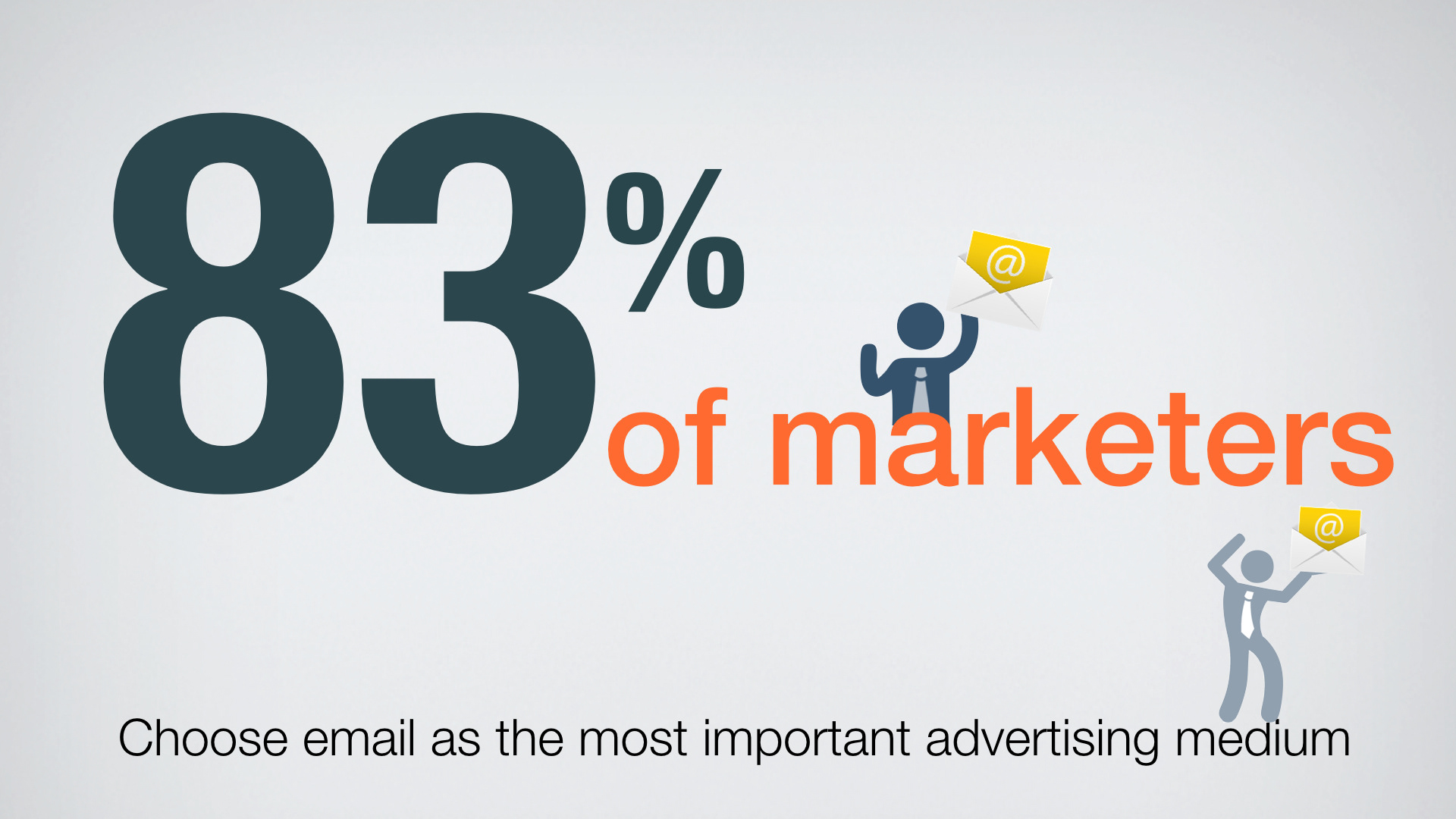 83%

of marketers

@

@

Choose email as the most important advertising medium